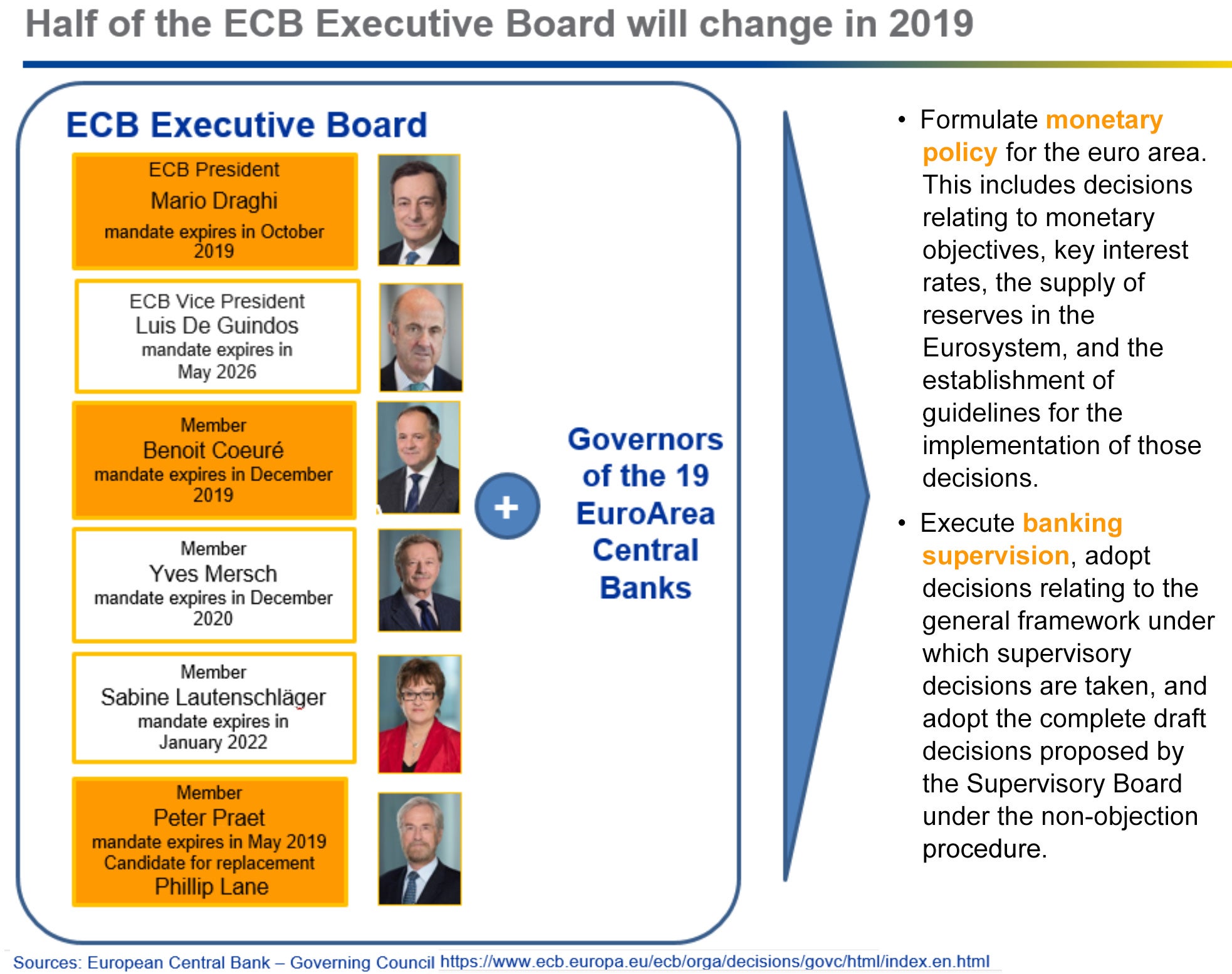 Half of the ECB Executive Board will change in 2019

ECB Executive Board

ECB President
Mario Draghi
mandate expires in October 2019

ECB Vice President
Luis De Guindos
mandate expires in May 2026

Member
Benoit Coeuré
mandate expires in December 2019

Member
Yves Mersch
mandate expires in December 2020

Member
Sabine Lautenschläger
mandate expires in January 2022

Member
Peter Praet
mandate expires in May 2019
Candidate for replacement
Phillip Lane

+

Governors of the 19 EuroArea Central Banks

• Formulate monetary policy for the euro area. This includes decisions relating to monetary objectives, key interest rates, the supply of reserves in the Eurosystem, and the establishment of guidelines for the implementation of those decisions.

• Execute banking supervision, adopt decisions relating to the general framework under which supervisory decisions are taken, and adopt the complete draft decisions proposed by the Supervisory Board under the non-objection procedure.

Sources: European Central Bank – Governing Council https://www.ecb.europa.eu/ecb/orga/decisions/govc/html/index.en.html